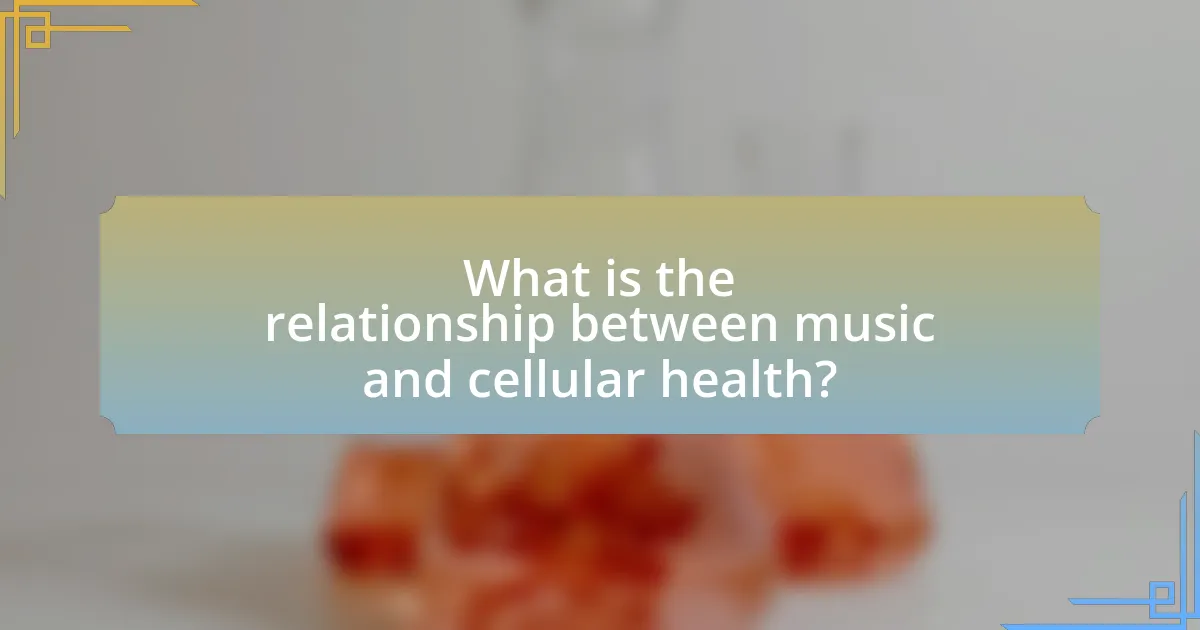 What is the relationship between music and cellular health?